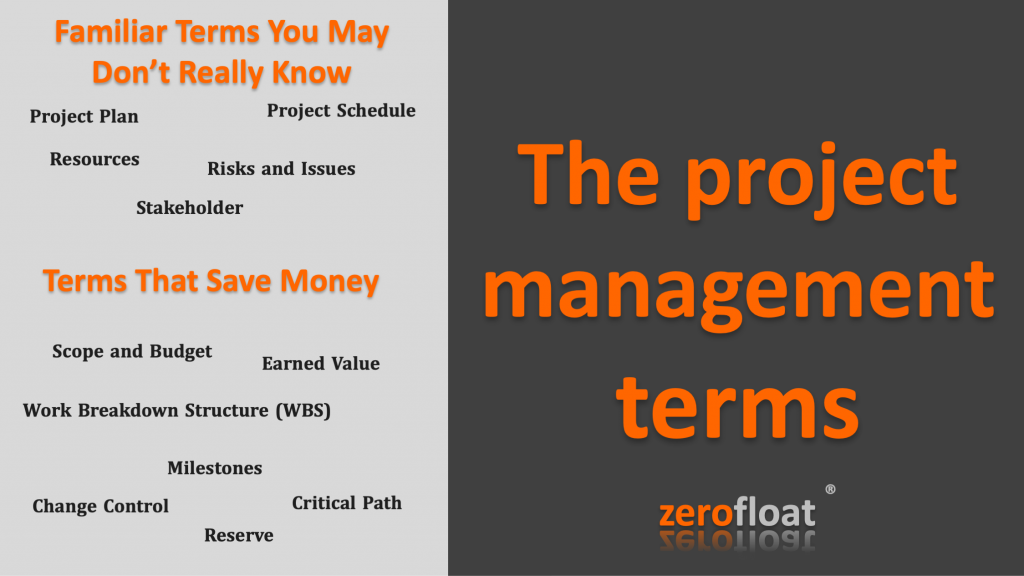 Familiar Terms You May Don't Really Know

Project Plan

Project Schedule

Resources

Risks and Issues

Stakeholder

Terms That Save Money

Scope and Budget

Earned Value

Work Breakdown Structure (WBS)

Milestones

Change Control

Critical Path

Reserve

The project management terms

zerofloat ®